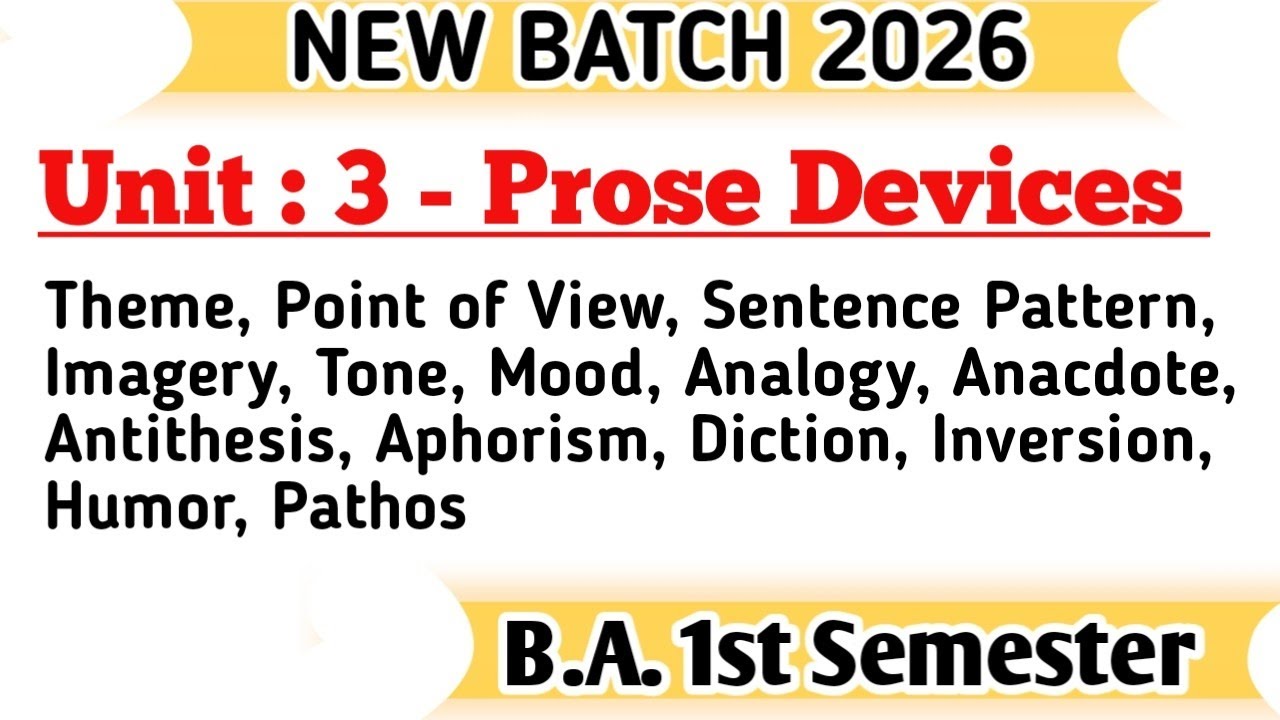 NEW BATCH 2026

Unit : 3 - Prose Devices

Theme, Point of View, Sentence Pattern, Imagery, Tone, Mood, Analogy, Anacdote, Antithesis, Aphorism, Diction, Inversion, Humor, Pathos

B.A. 1st Semester